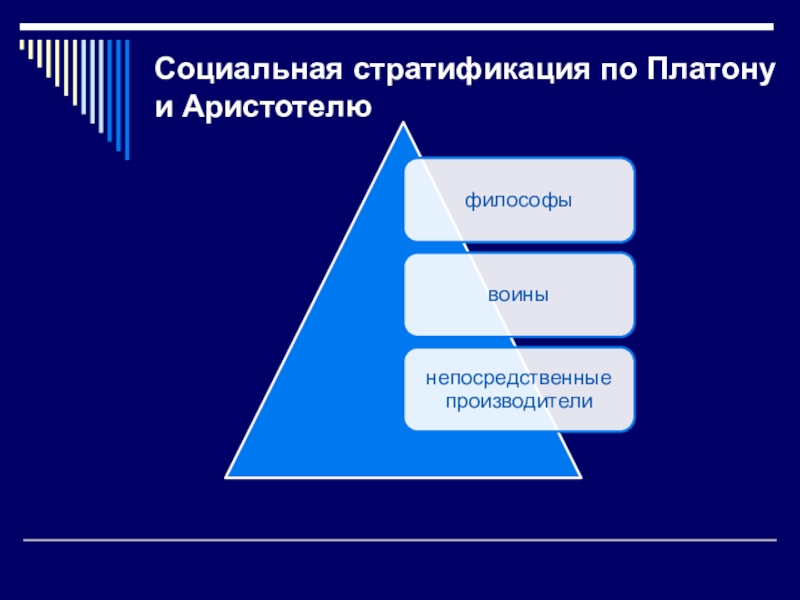 Социальная стратификация по Платону и Аристотелю

философы

воины

непосредственные производители